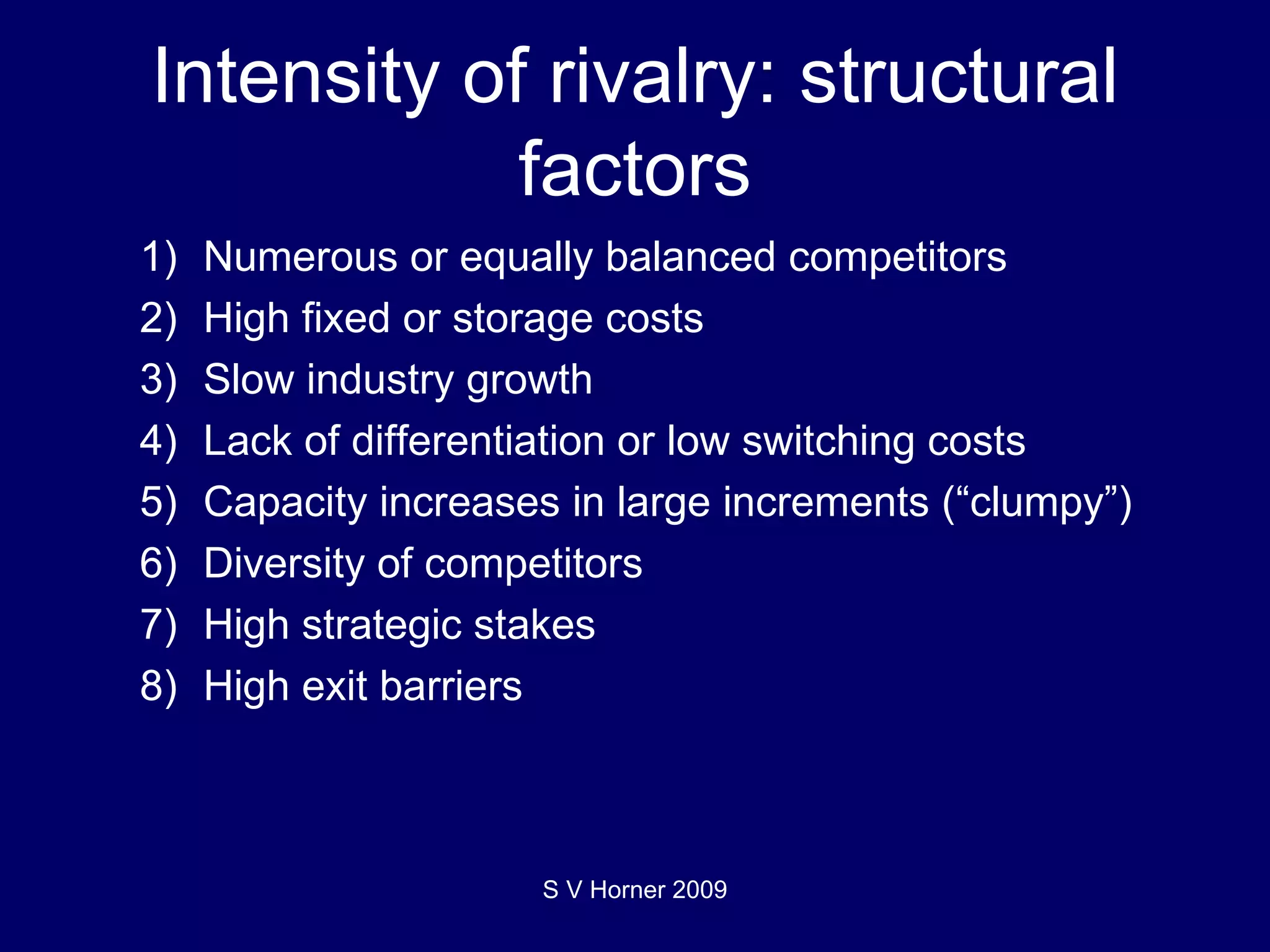 Intensity of rivalry: structural factors

1) Numerous or equally balanced competitors
2) High fixed or storage costs
3) Slow industry growth
4) Lack of differentiation or low switching costs
5) Capacity increases in large increments (“clumpy”)
6) Diversity of competitors
7) High strategic stakes
8) High exit barriers

S V Horner 2009